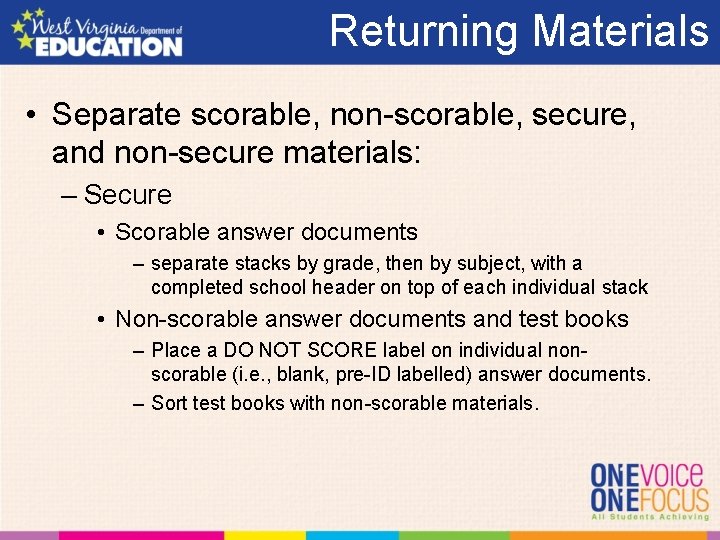 West Virginia Department of EDUCATION

Returning Materials

• Separate scorable, non-scorable, secure, and non-secure materials:

– Secure

• Scorable answer documents

– separate stacks by grade, then by subject, with a completed school header on top of each individual stack

• Non-scorable answer documents and test books

– Place a DO NOT SCORE label on individual non-scorable (i.e., blank, pre-ID labelled) answer documents.

– Sort test books with non-scorable materials.

ONE VOICE ONE FOCUS
All Students Achieving